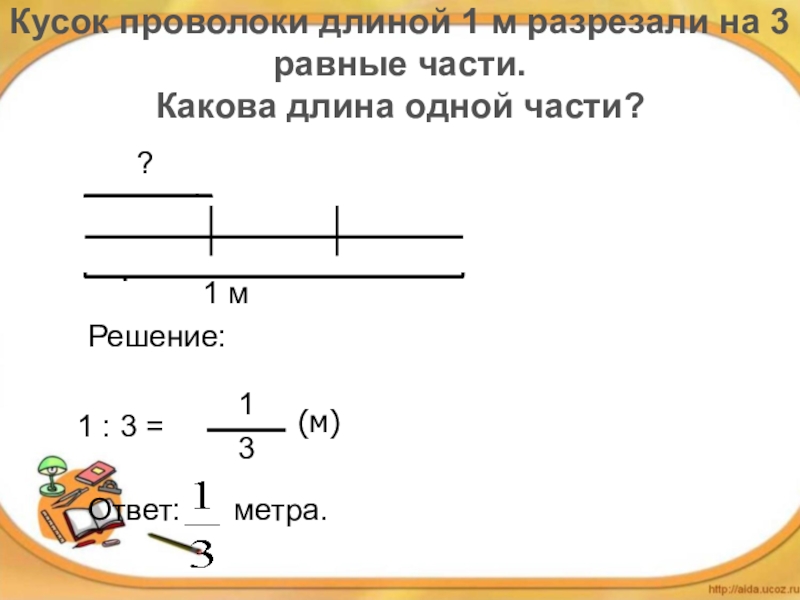 Кусок проволоки длиной 1 м разрезали на 3 равные части.
Какова длина одной части?

?

1 м

Решение:

$1 : 3 = \frac{1}{3}$ (м)

Ответ: $\frac{1}{3}$ метра.

http://aida.ucoz.ru